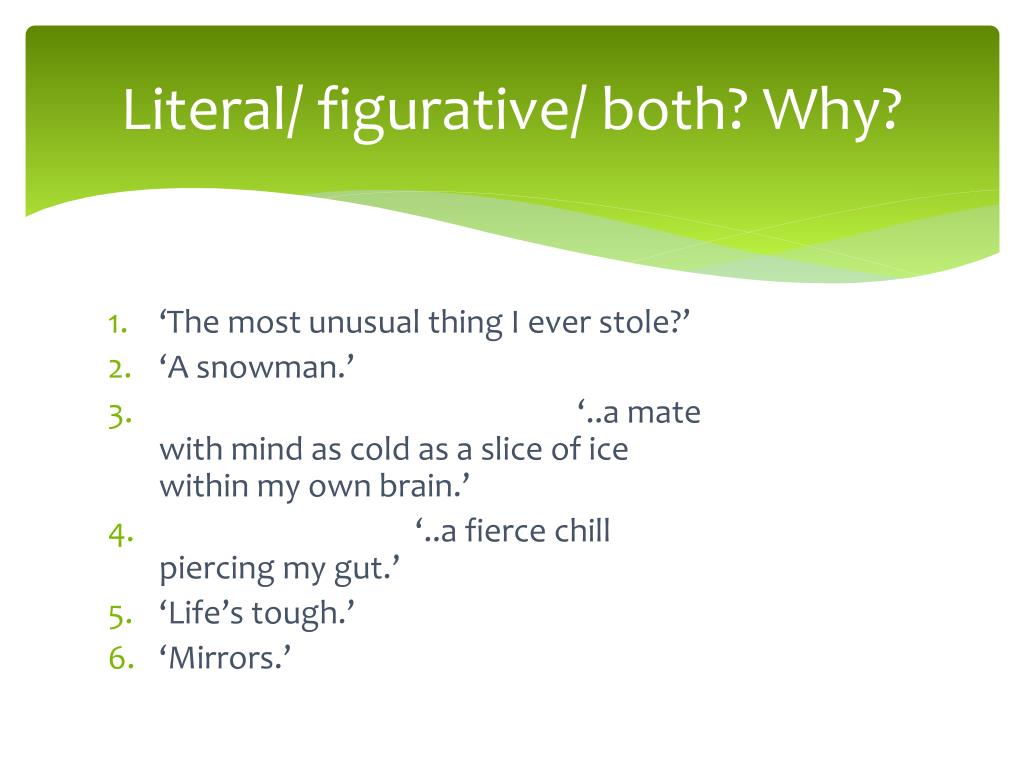 Literal/ figurative/ both? Why?

1. ‘The most unusual thing I ever stole?’
2. ‘A snowman.’
3. ‘..a mate with mind as cold as a slice of ice within my own brain.’
4. ‘..a fierce chill piercing my gut.’
5. ‘Life’s tough.’
6. ‘Mirrors.’